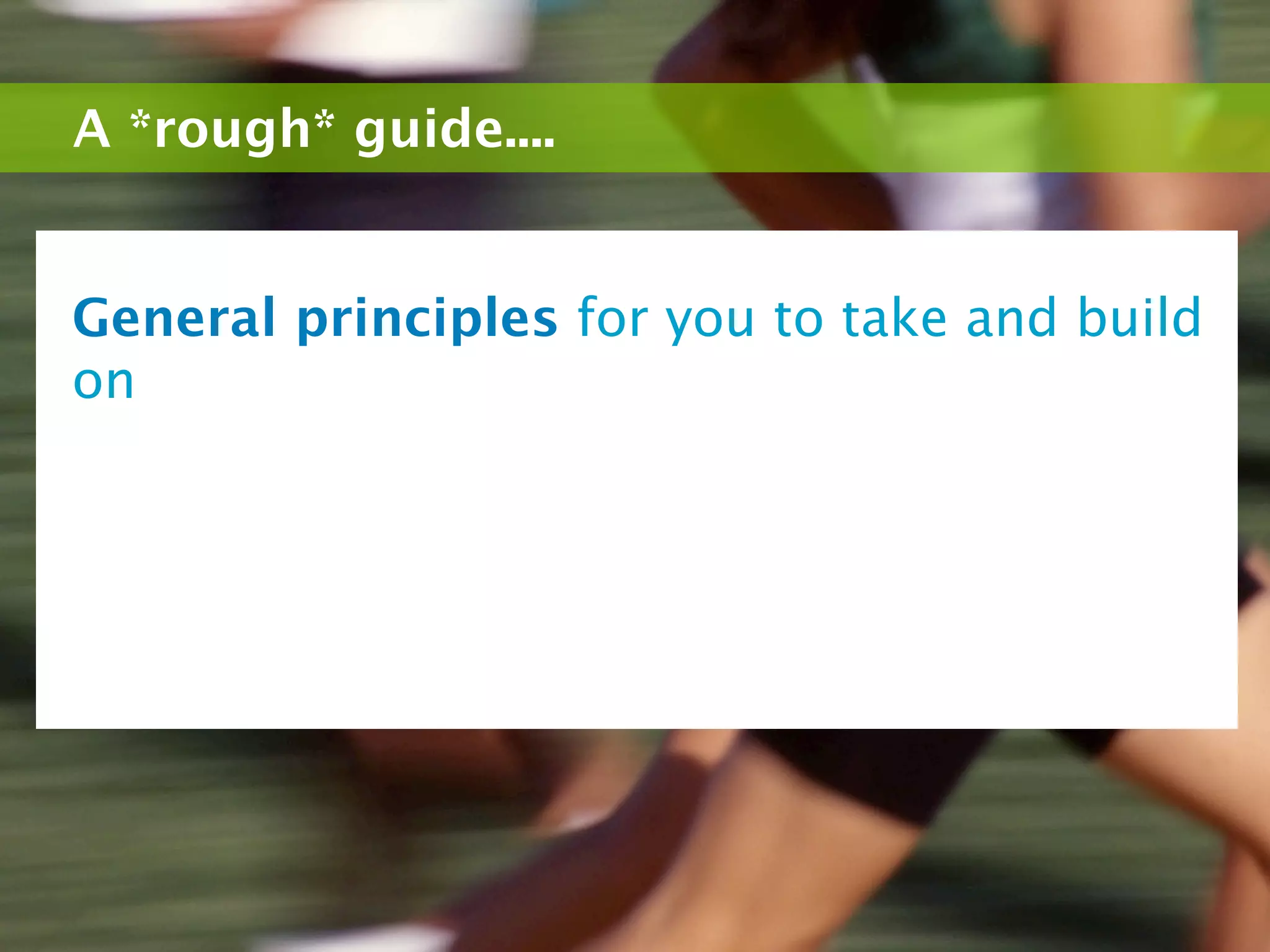 A *rough* guide....

General principles for you to take and build on